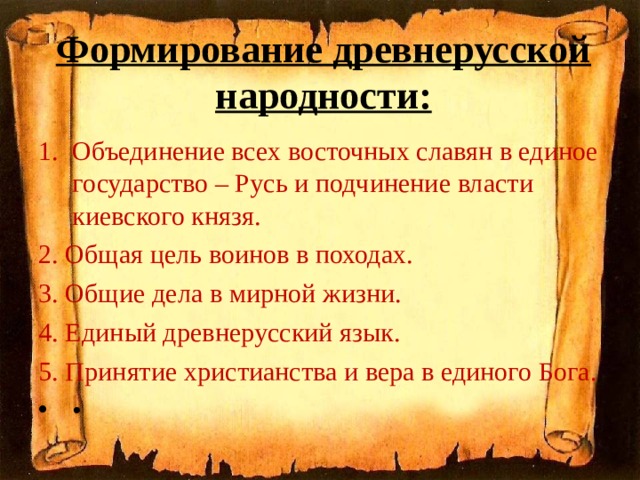 Формирование древнерусской народности:

1. Объединение всех восточных славян в единое государство – Русь и подчинение власти киевского князя.
2. Общая цель воинов в походах.
3. Общие дела в мирной жизни.
4. Единый древнерусский язык.
5. Принятие христианства и вера в единого Бога.
• •